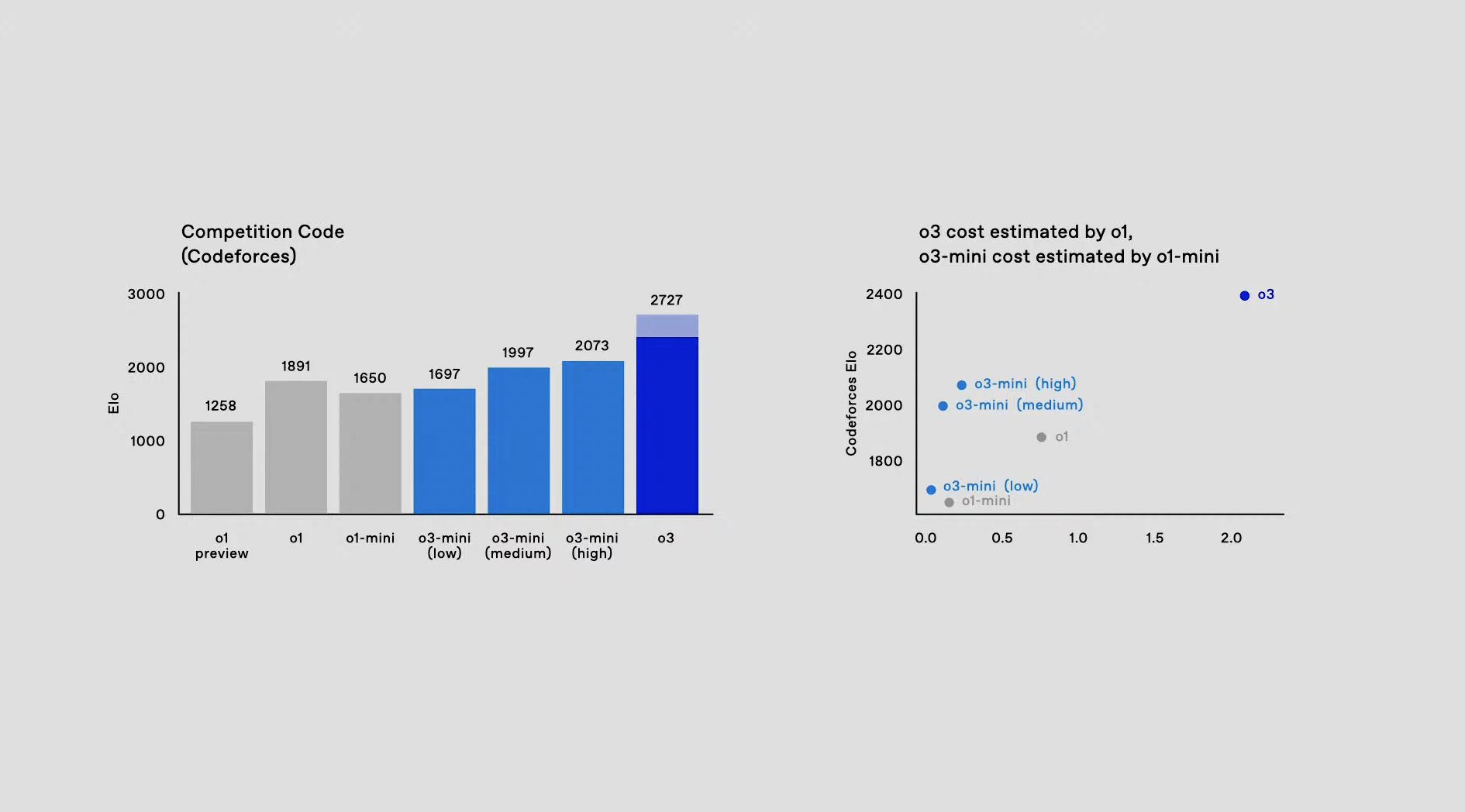 Competition Code
(Codeforces)

Elo

3000
2000
1000
0

1258
1891
1650
1697
1997
2073
2727

o1 preview
o1
o1-mini
o3-mini (low)
o3-mini (medium)
o3-mini (high)
o3

o3 cost estimated by o1,
o3-mini cost estimated by o1-mini

Codeforces Elo

2400
2200
2000
1800

o3
o3-mini (high)
o3-mini (medium)
o1
o3-mini (low)
o1-mini

0.0
0.5
1.0
1.5
2.0